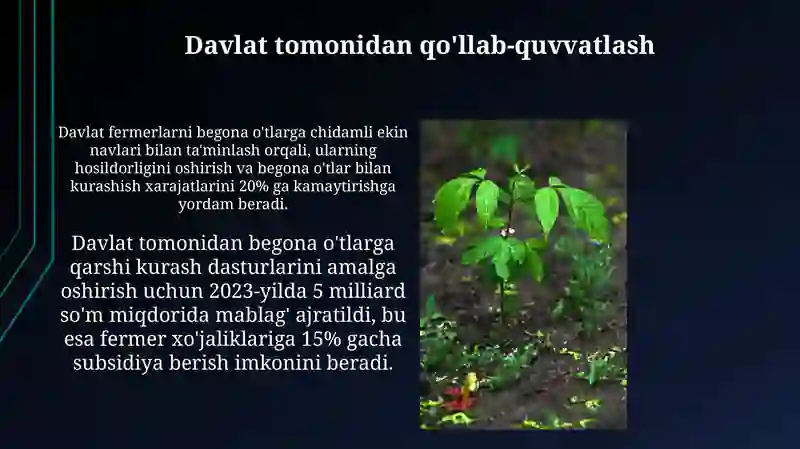 Davlat tomonidan qo'llab-quvvatlash

Davlat fermerlarni begona o'tlarga chidamli ekin navlari bilan ta'minlash orqali, ularning hosildorligini oshirish va begona o'tlar bilan kurashish xarajatlarini 20% ga kamaytirishga yordam beradi.

Davlat tomonidan begona o'tlarga qarshi kurash dasturlarini amalga oshirish uchun 2023-yilda 5 milliard so'm miqdorida mablag' ajratildi, bu esa fermer xo'jaliklariga 15% gacha subsidiya berish imkonini beradi.